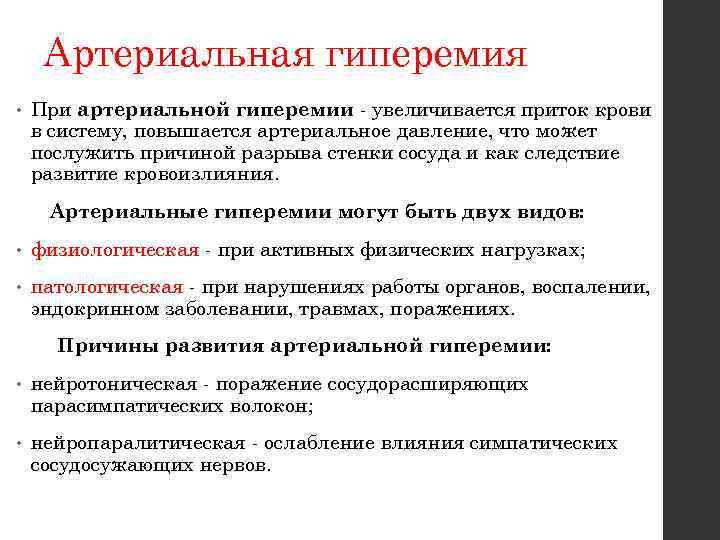 Артериальная гиперемия

• При артериальной гиперемии - увеличивается приток крови в систему, повышается артериальное давление, что может послужить причиной разрыва стенки сосуда и как следствие развитие кровоизлияния.

Артериальные гиперемии могут быть двух видов:

• физиологическая - при активных физических нагрузках;

• патологическая - при нарушениях работы органов, воспалении, эндокринном заболевании, травмах, поражениях.

Причины развития артериальной гиперемии:

• нейротоническая - поражение сосудорасширяющих парасимпатических волокон;

• нейропаралитическая - ослабление влияния симпатических сосудосужающих нервов.